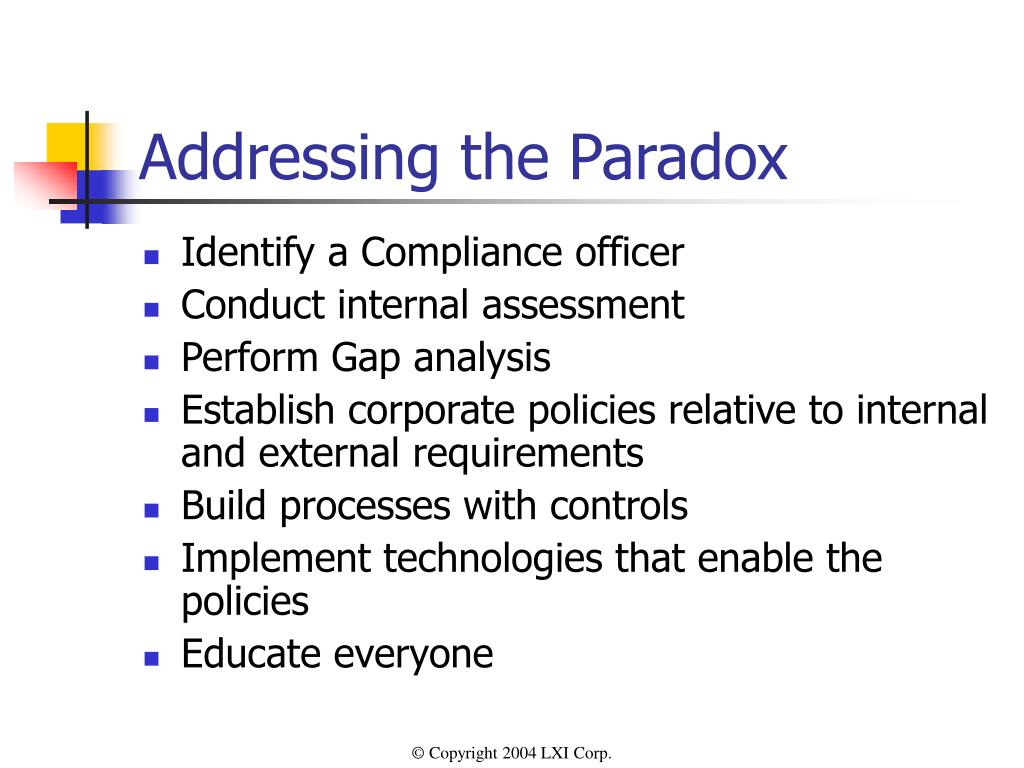 Addressing the Paradox

- Identify a Compliance officer
- Conduct internal assessment
- Perform Gap analysis
- Establish corporate policies relative to internal and external requirements
- Build processes with controls
- Implement technologies that enable the policies
- Educate everyone

© Copyright 2004 LXI Corp.